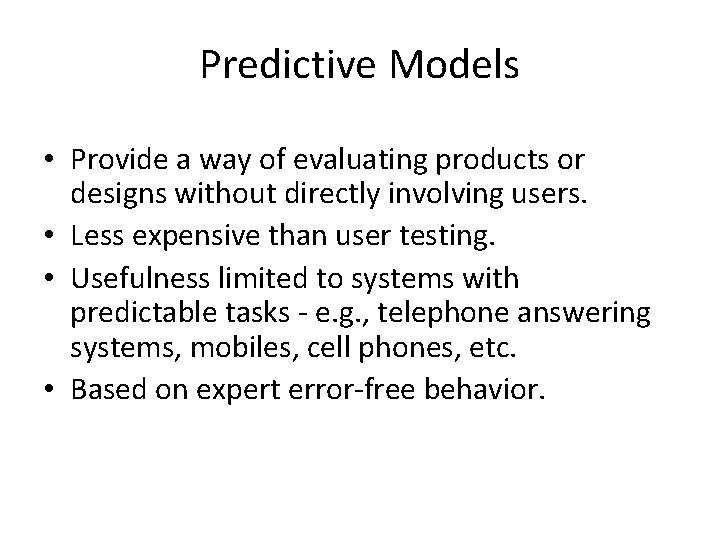 Predictive Models

• Provide a way of evaluating products or designs without directly involving users.
• Less expensive than user testing.
• Usefulness limited to systems with predictable tasks - e.g., telephone answering systems, mobiles, cell phones, etc.
• Based on expert error-free behavior.